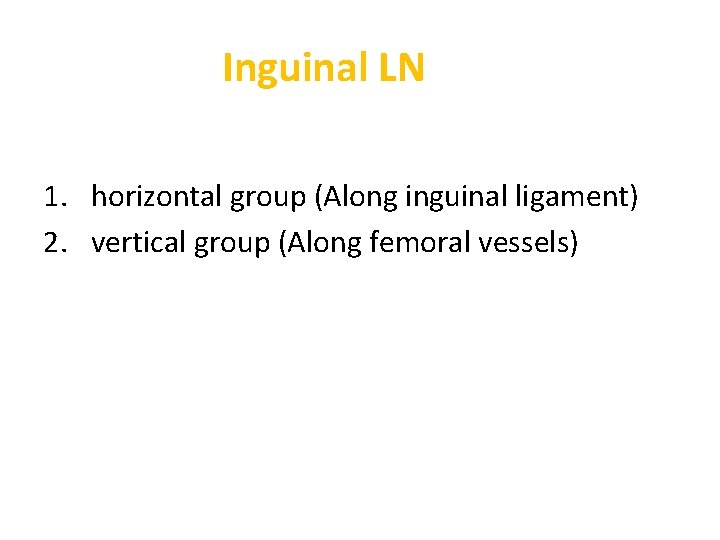 Inguinal LN

1. horizontal group (Along inguinal ligament)
2. vertical group (Along femoral vessels)